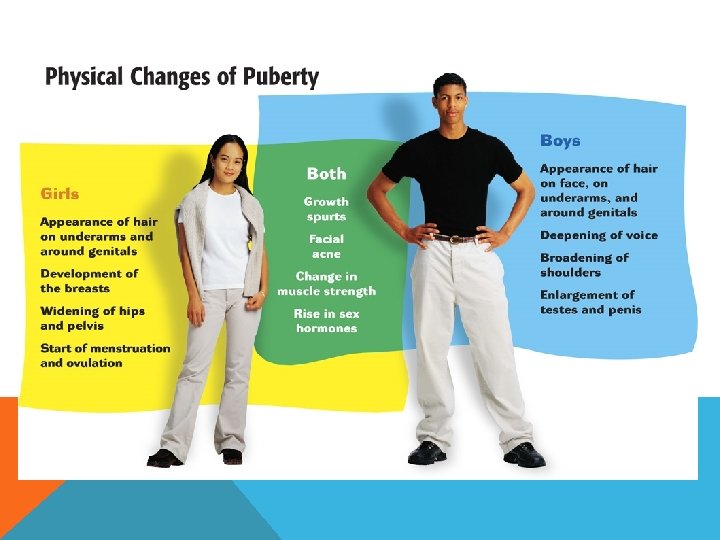 Physical Changes of Puberty

Girls

Appearance of hair on underarms and around genitals

Development of the breasts

Widening of hips and pelvis

Start of menstruation and ovulation

Both

Growth spurts

Facial acne

Change in muscle strength

Rise in sex hormones

Boys

Appearance of hair on face, on underarms, and around genitals

Deepening of voice

Broadening of shoulders

Enlargement of testes and penis